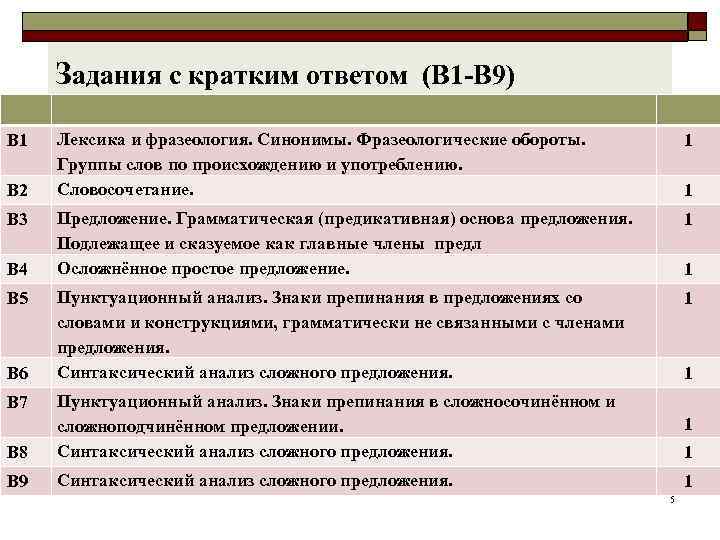 Задания с кратким ответом (В1-В9)

| | | |
|---|---|---|
| В1 | Лексика и фразеология. Синонимы. Фразеологические обороты. Группы слов по происхождению и употреблению. | 1 |
| В2 | Словосочетание. | 1 |
| В3 | Предложение. Грамматическая (предикативная) основа предложения. Подлежащее и сказуемое как главные члены предл | 1 |
| В4 | Осложнённое простое предложение. | 1 |
| В5 | Пунктуационный анализ. Знаки препинания в предложениях со словами и конструкциями, грамматически не связанными с членами предложения. | 1 |
| В6 | Синтаксический анализ сложного предложения. | 1 |
| В7 | Пунктуационный анализ. Знаки препинания в сложносочинённом и сложноподчинённом предложении. | 1 |
| В8 | Синтаксический анализ сложного предложения. | 1 |
| В9 | Синтаксический анализ сложного предложения. | 1 |

5